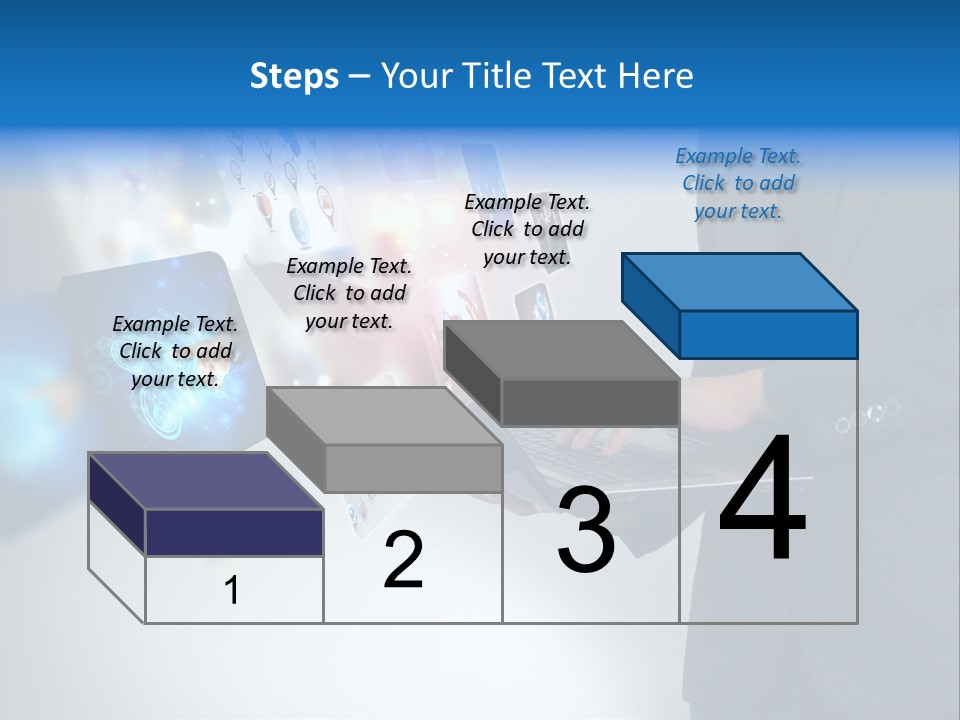 Steps – Your Title Text Here

Example Text. Click to add your text.

Example Text. Click to add your text.

Example Text. Click to add your text.

Example Text. Click to add your text.

1

2

3

4